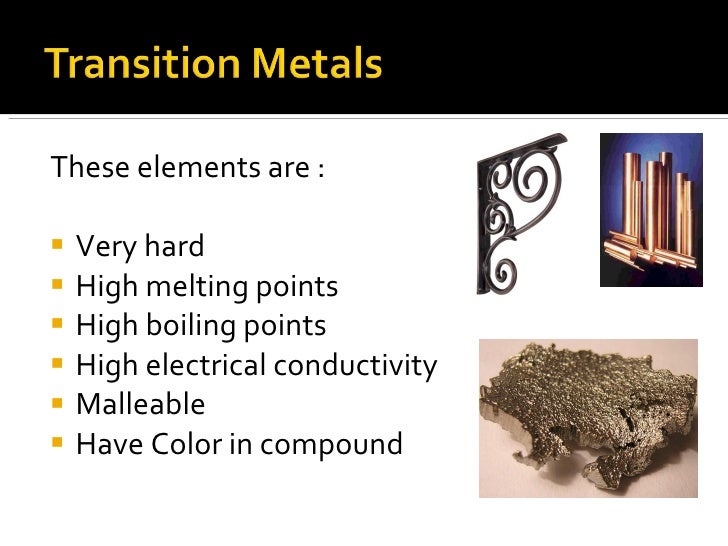 Transition Metals

These elements are :

- Very hard
- High melting points
- High boiling points
- High electrical conductivity
- Malleable
- Have Color in compound